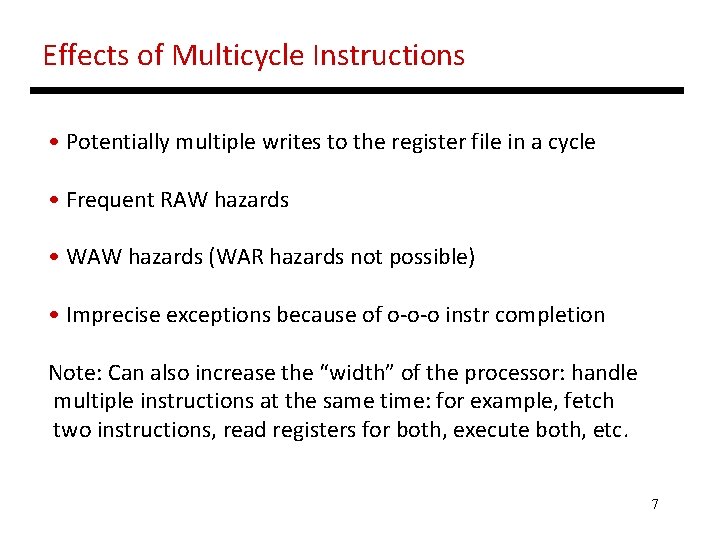 Effects of Multicycle Instructions

• Potentially multiple writes to the register file in a cycle

• Frequent RAW hazards

• WAW hazards (WAR hazards not possible)

• Imprecise exceptions because of o-o-o instr completion

Note: Can also increase the "width" of the processor: handle multiple instructions at the same time: for example, fetch two instructions, read registers for both, execute both, etc.

7